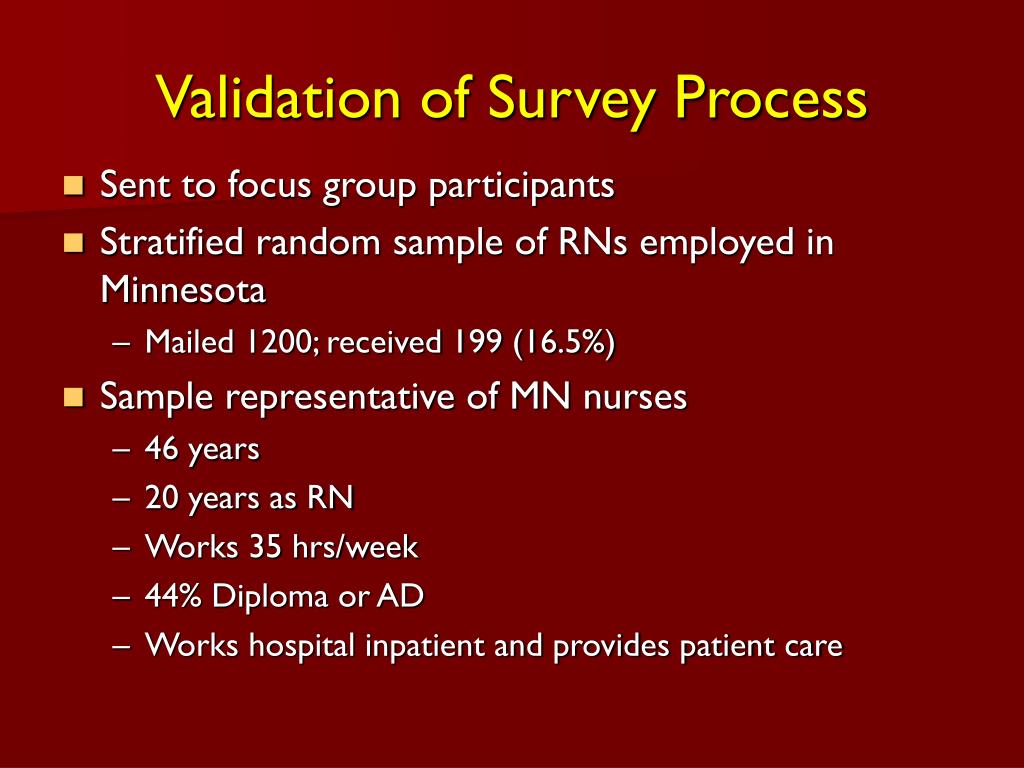 Validation of Survey Process

- Sent to focus group participants
- Stratified random sample of RNs employed in Minnesota
  – Mailed 1200; received 199 (16.5%)
- Sample representative of MN nurses
  – 46 years
  – 20 years as RN
  – Works 35 hrs/week
  – 44% Diploma or AD
  – Works hospital inpatient and provides patient care